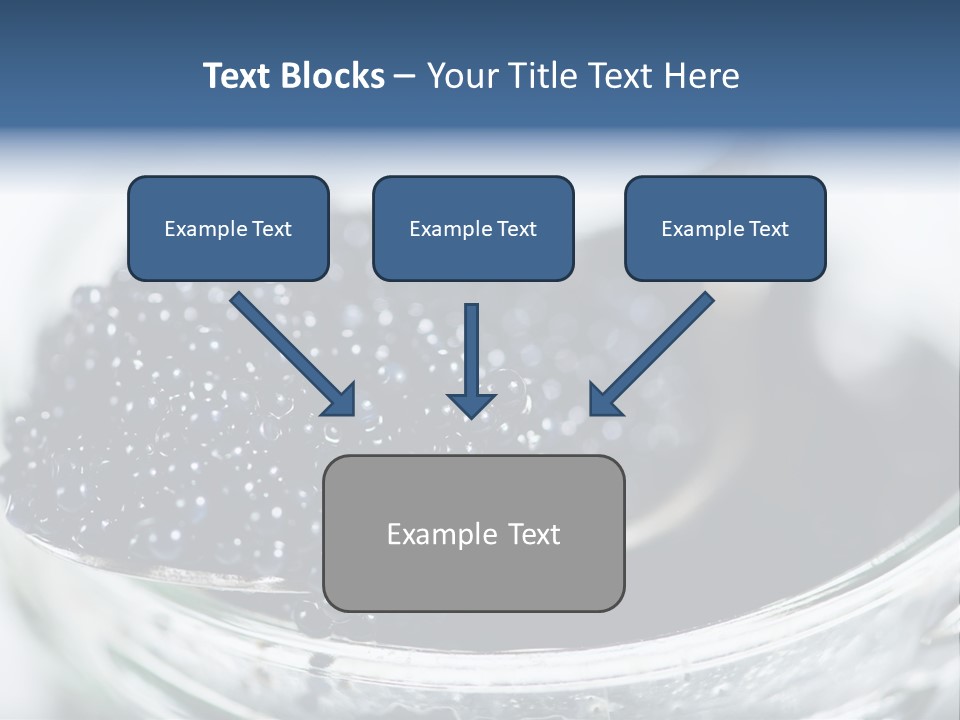 Text Blocks – Your Title Text Here

Example Text

Example Text

Example Text

Example Text